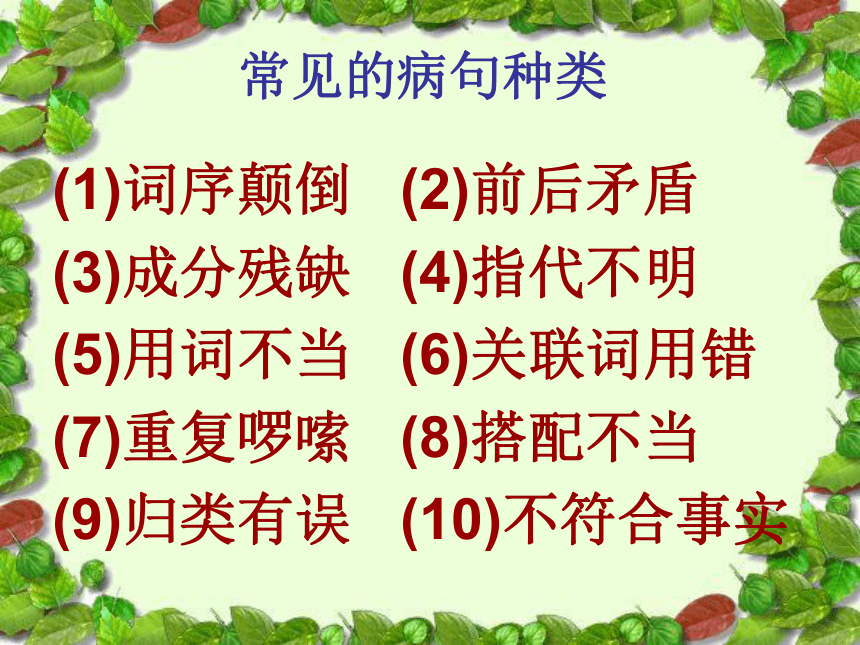 常见的病句种类

(1)词序颠倒 (2)前后矛盾

(3)成分残缺 (4)指代不明

(5)用词不当 (6)关联词用错

(7)重复啰嗦 (8)搭配不当

(9)归类有误 (10)不符合事实